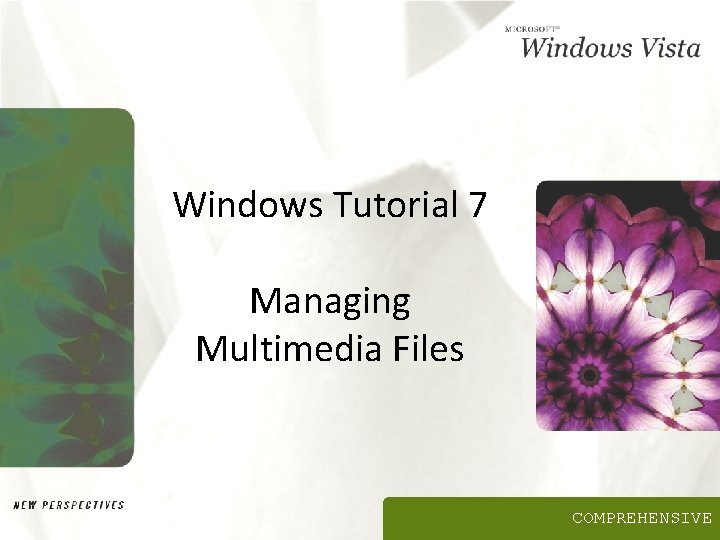 MICROSOFT®
Windows Vista

Windows Tutorial 7

Managing Multimedia Files

NEW PERSPECTIVES

COMPREHENSIVE